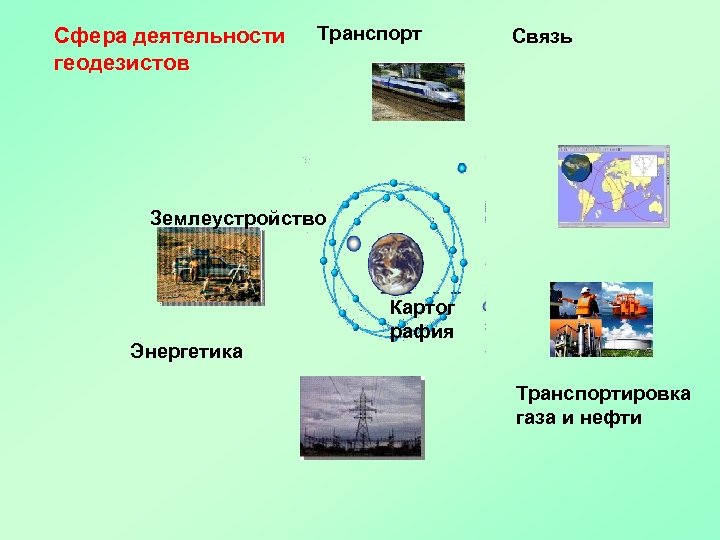 Сфера деятельности геодезистов

Транспорт

Связь

Землеустройство

Картог рафия

Энергетика

Транспортировка газа и нефти